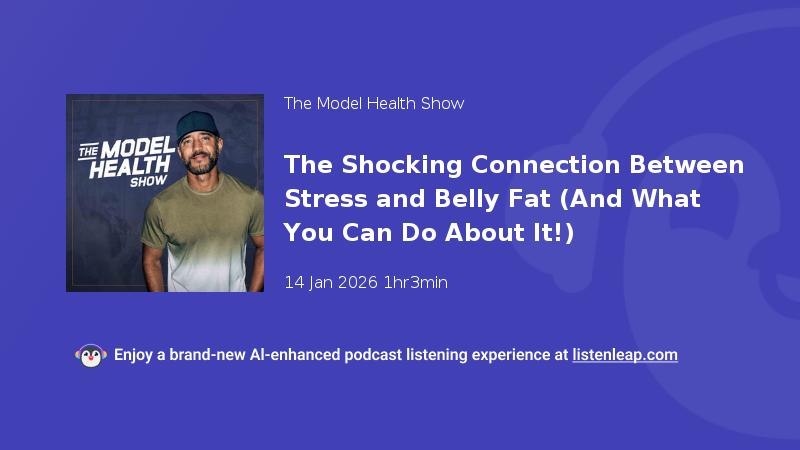 THE MODEL HEALTH SHOW

The Model Health Show

The Shocking Connection Between Stress and Belly Fat (And What You Can Do About It!)

14 Jan 2026 1hr3min

Enjoy a brand-new AI-enhanced podcast listening experience at listenleap.com